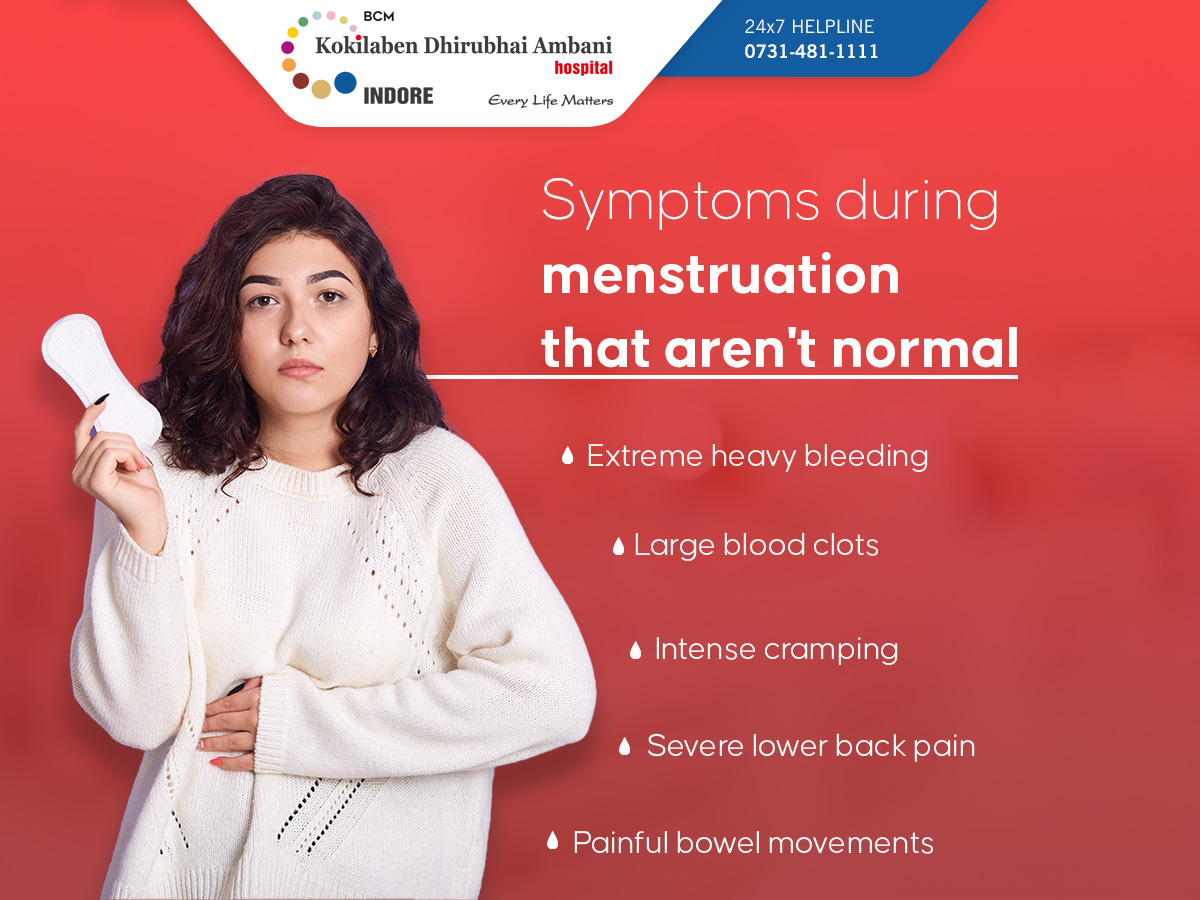 BCM
Kokilaben Dhirubhai Ambani
hospital
INDORE
Every Life Matters

24x7 HELPLINE
0731-481-1111

Symptoms during menstruation that aren't normal

Extreme heavy bleeding

Large blood clots

Intense cramping

Severe lower back pain

Painful bowel movements